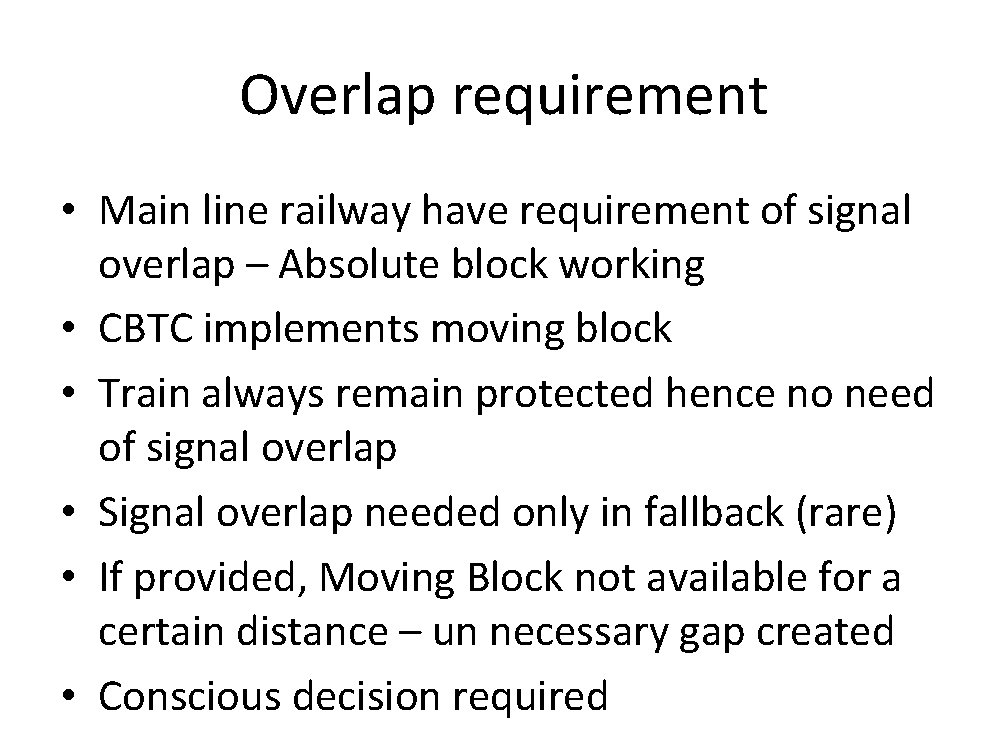 Overlap requirement

• Main line railway have requirement of signal overlap – Absolute block working
• CBTC implements moving block
• Train always remain protected hence no need of signal overlap
• Signal overlap needed only in fallback (rare)
• If provided, Moving Block not available for a certain distance – un necessary gap created
• Conscious decision required